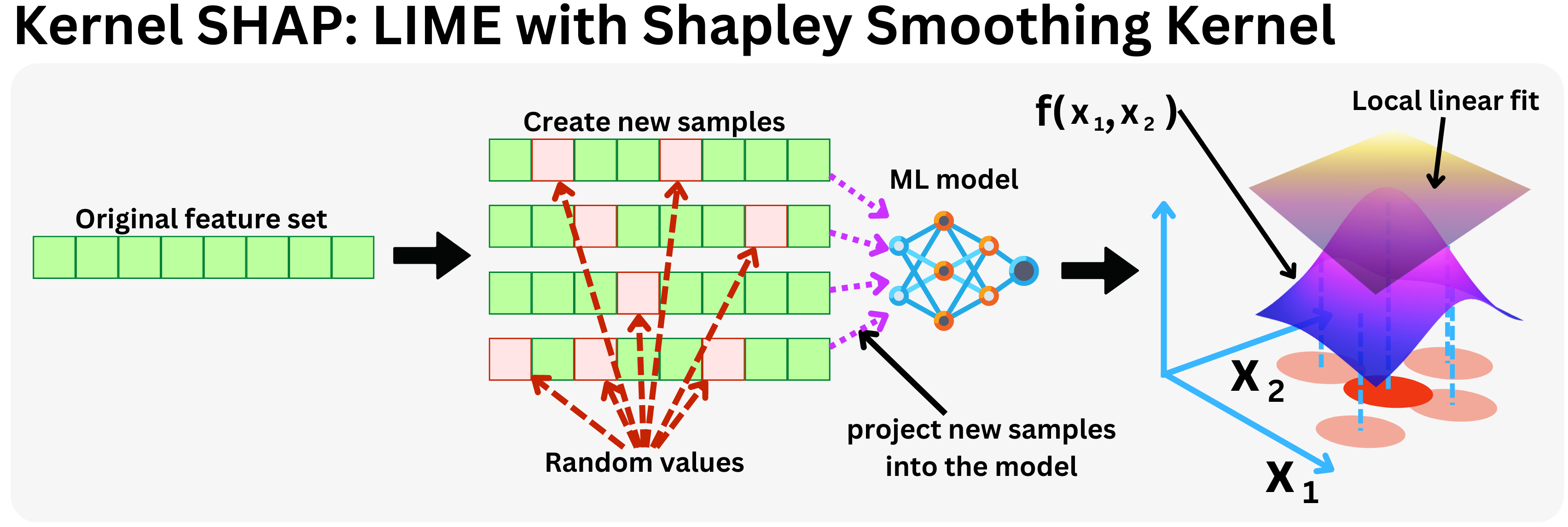 Kernel SHAP: LIME with Shapley Smoothing Kernel

Original feature set

Create new samples

Random values

ML model

project new samples into the model

$f(x_1, x_2)$

Local linear fit

$X_2$

$X_1$